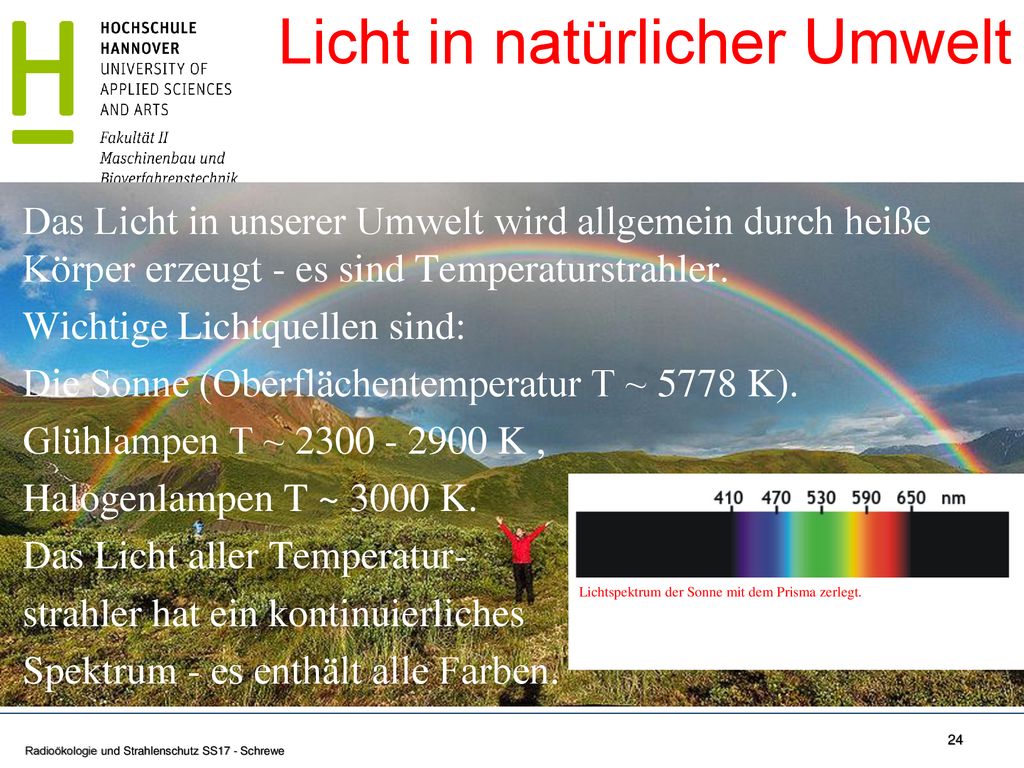 HOCHSCHULE HANNOVER
UNIVERSITY OF APPLIED SCIENCES AND ARTS
Fakultät II
Maschinenbau und
Bioverfahrenstechnik

Licht in natürlicher Umwelt

Das Licht in unserer Umwelt wird allgemein durch heiße Körper erzeugt - es sind Temperaturstrahler.

Wichtige Lichtquellen sind:

Die Sonne (Oberflächentemperatur T ~ 5778 K).

Glühlampen T ~ 2300 - 2900 K ,

Halogenlampen T ~ 3000 K.

Das Licht aller Temperaturstrahler hat ein kontinuierliches Spektrum - es enthält alle Farben.

410 470 530 590 650 nm

Lichtspektrum der Sonne mit dem Prisma zerlegt.

Radioökologie und Strahlenschutz SS17 - Schrewe

24